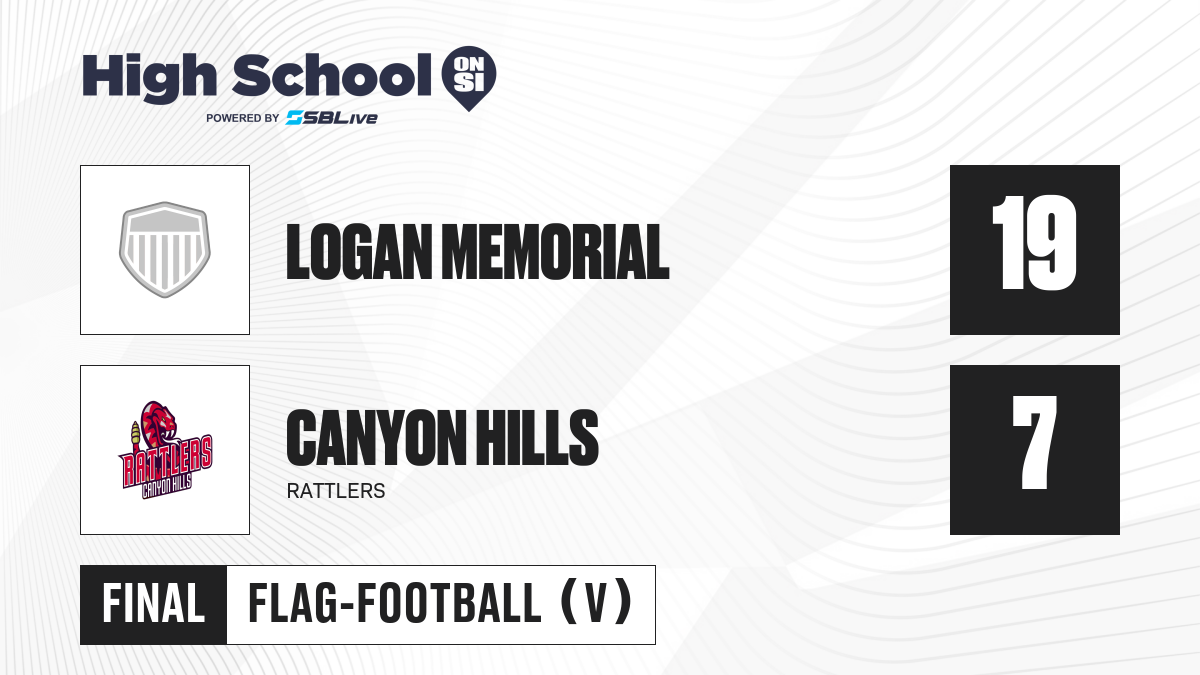 High School ON SI
POWERED BY SBLive

LOGAN MEMORIAL
19

RATTLERS
CANYON HILLS

CANYON HILLS
RATTLERS
7

FINAL
FLAG-FOOTBALL (V)